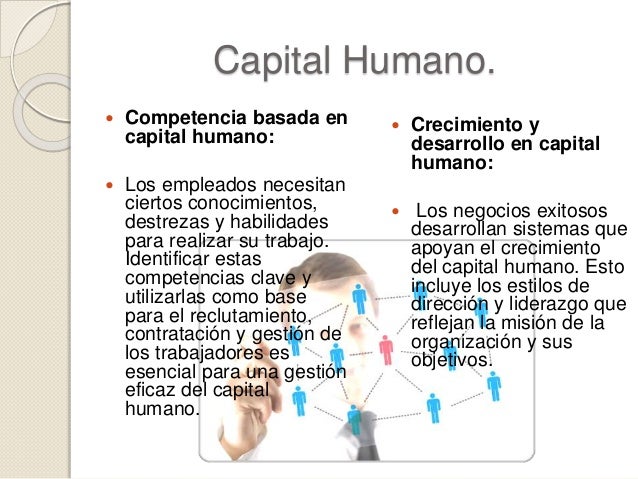 Capital Humano.

- **Competencia basada en capital humano:**

- Los empleados necesitan ciertos conocimientos, destrezas y habilidades para realizar su trabajo. Identificar estas competencias clave y utilizarlas como base para el reclutamiento, contratación y gestión de los trabajadores es esencial para una gestión eficaz del capital humano.

- **Crecimiento y desarrollo en capital humano:**

- Los negocios exitosos desarrollan sistemas que apoyan el crecimiento del capital humano. Esto incluye los estilos de dirección y liderazgo que reflejan la misión de la organización y sus objetivos.